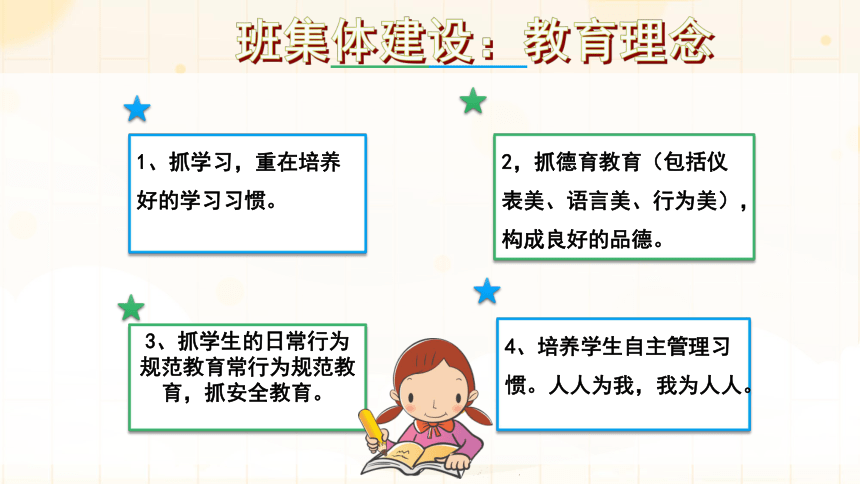 班集体建设：教育理念

1、抓学习，重在培养好的学习习惯。

2，抓德育教育（包括仪表美、语言美、行为美），构成良好的品德。

3、抓学生的日常行为规范教育常行为规范教育，抓安全教育。

4、培养学生自主管理习惯。人人为我，我为人人。